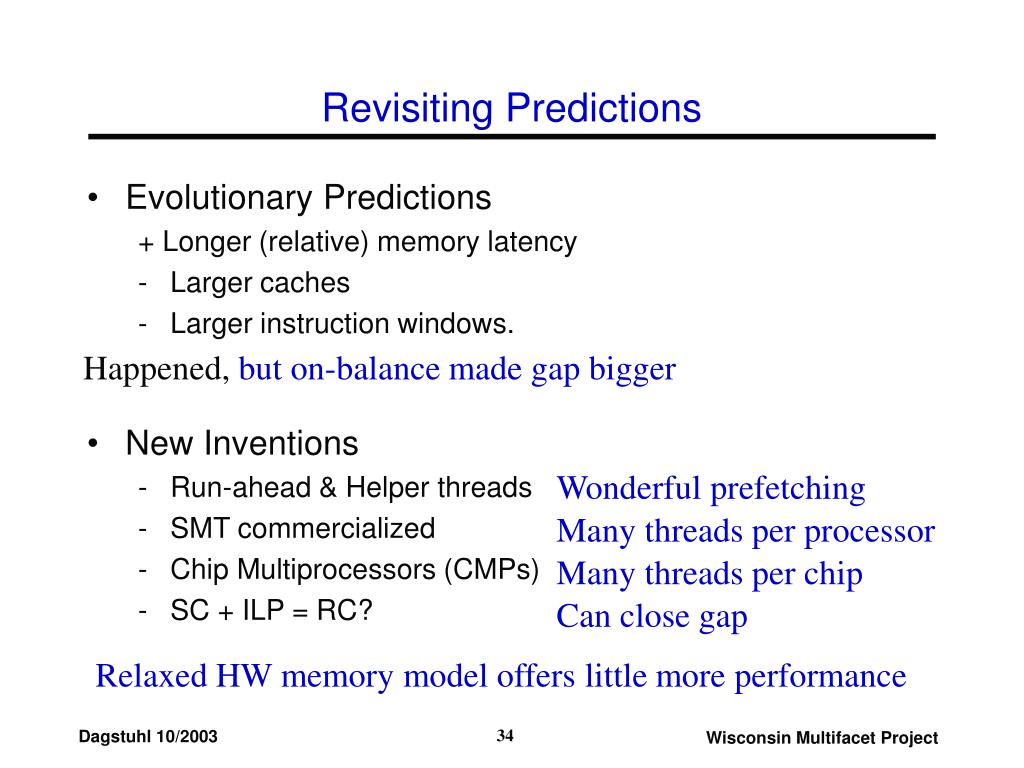 Revisiting Predictions

• Evolutionary Predictions
+ Longer (relative) memory latency
- Larger caches
- Larger instruction windows.

Happened, but on-balance made gap bigger

• New Inventions
- Run-ahead & Helper threads
- SMT commercialized
- Chip Multiprocessors (CMPs)
- SC + ILP = RC?

Wonderful prefetching
Many threads per processor
Many threads per chip
Can close gap

Relaxed HW memory model offers little more performance

Dagstuhl 10/2003

34

Wisconsin Multifacet Project